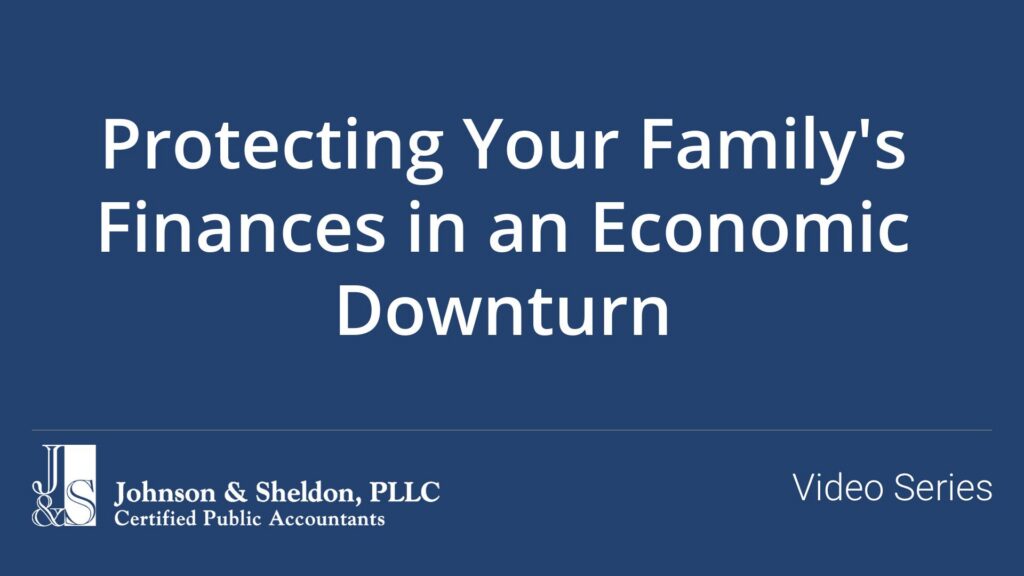 Protecting Your Family's Finances in an Economic Downturn

J&S

Johnson & Sheldon, PLLC
Certified Public Accountants

Video Series